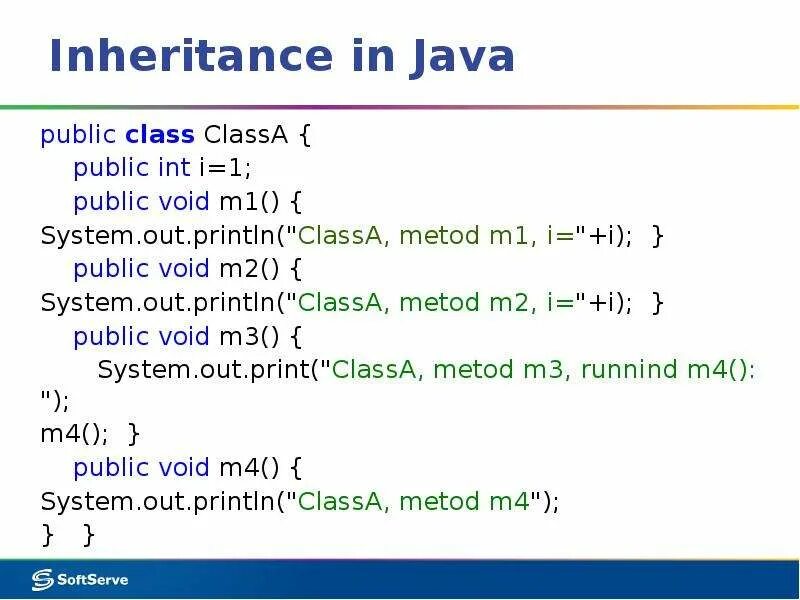 Inheritance in Java

public class ClassA {
public int i=1;
public void m1() {
System.out.println("ClassA, metod m1, i="+i); }
public void m2() {
System.out.println("ClassA, metod m2, i="+i); }
public void m3() {
System.out.print("ClassA, metod m3, runnind m4(): ");
m4(); }
public void m4() {
System.out.println("ClassA, metod m4");
} }

SoftServe